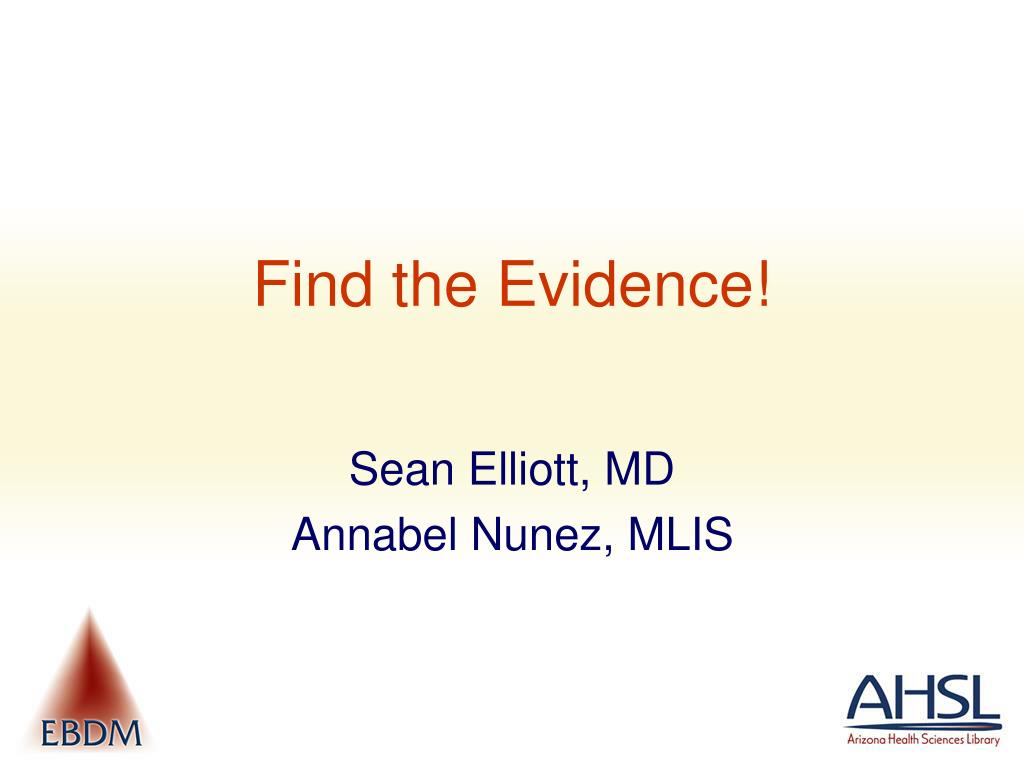 Find the Evidence!

Sean Elliott, MD
Annabel Nunez, MLIS

EBDM

AHSL
Arizona Health Sciences Library